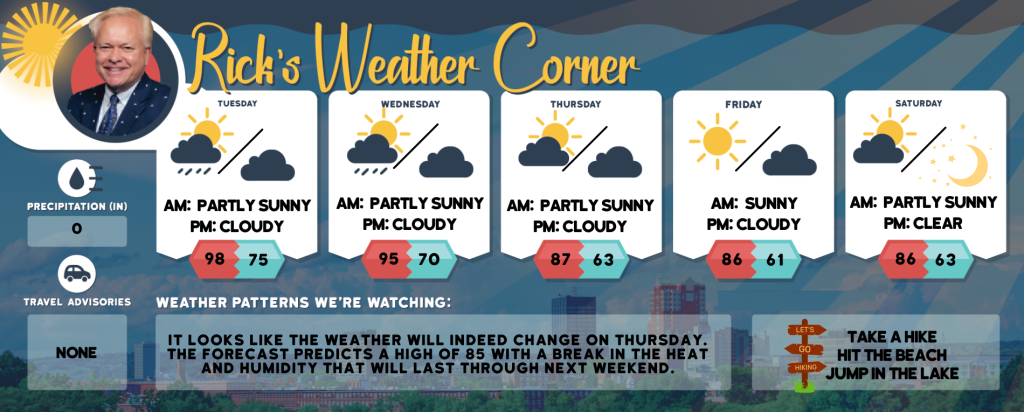 Rick's Weather Corner

TUESDAY
AM: PARTLY SUNNY
PM: CLOUDY
98 75

WEDNESDAY
AM: PARTLY SUNNY
PM: CLOUDY
95 70

THURSDAY
AM: PARTLY SUNNY
PM: CLOUDY
87 63

FRIDAY
AM: SUNNY
PM: CLOUDY
86 61

SATURDAY
AM: PARTLY SUNNY
PM: CLEAR
86 63

PRECIPITATION (IN)
0

TRAVEL ADVISORIES
NONE

WEATHER PATTERNS WE'RE WATCHING:

IT LOOKS LIKE THE WEATHER WILL INDEED CHANGE ON THURSDAY. THE FORECAST PREDICTS A HIGH OF 85 WITH A BREAK IN THE HEAT AND HUMIDITY THAT WILL LAST THROUGH NEXT WEEKEND.

LET'S
GO
HIKING

TAKE A HIKE
HIT THE BEACH
JUMP IN THE LAKE